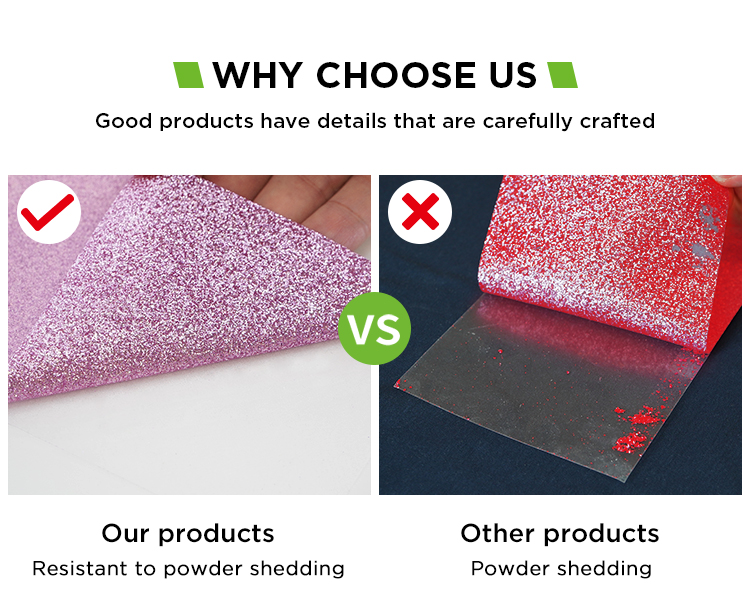 WHY CHOOSE US

Good products have details that are carefully crafted

VS

Our products

Resistant to powder shedding

Other products

Powder shedding